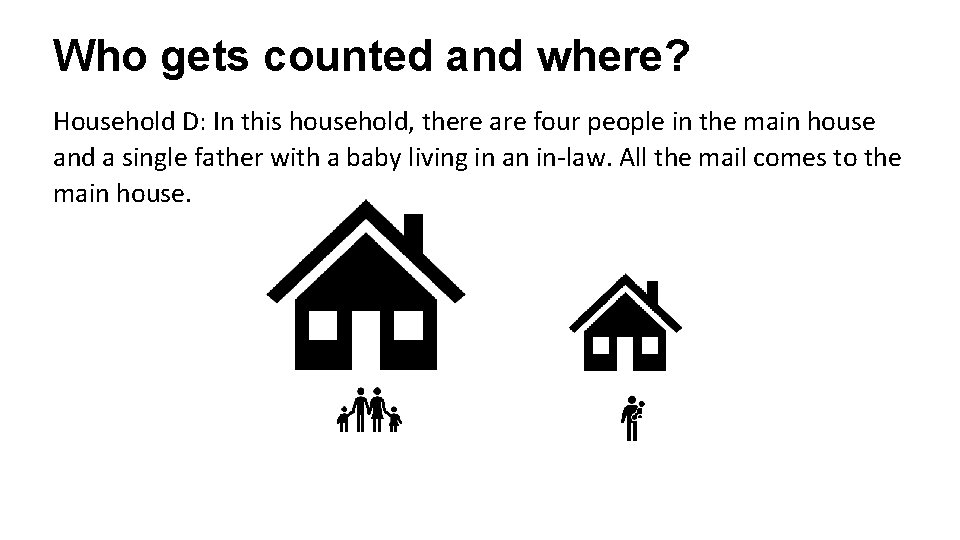 Who gets counted and where?

Household D: In this household, there are four people in the main house and a single father with a baby living in an in-law. All the mail comes to the main house.